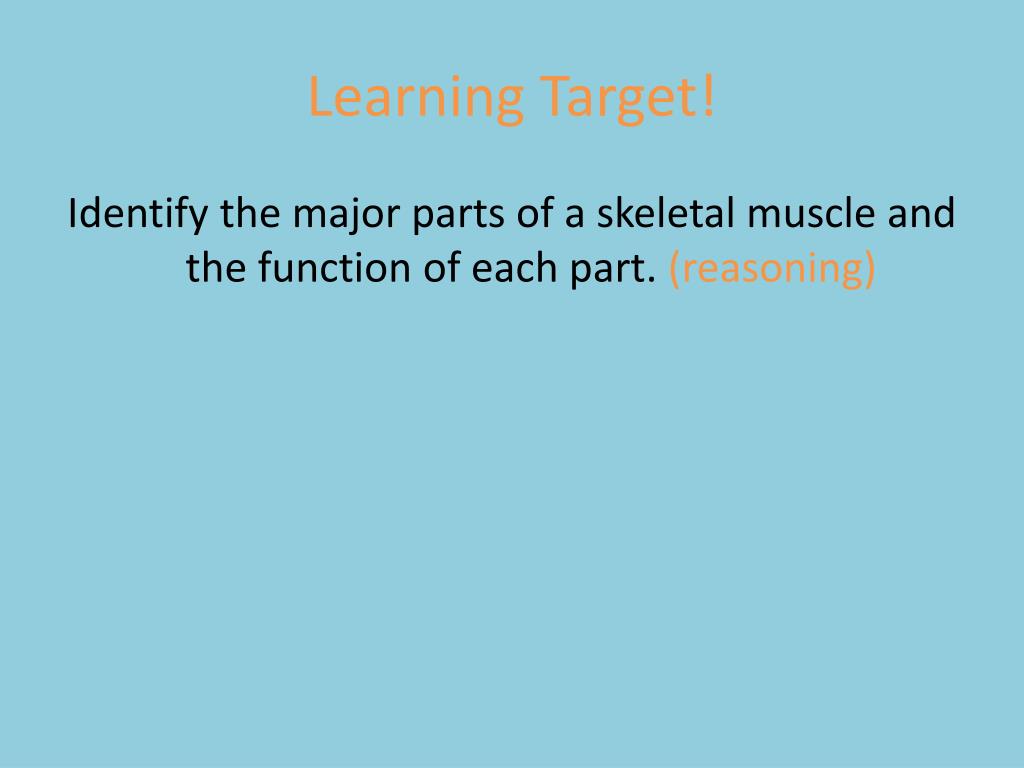 Learning Target!

Identify the major parts of a skeletal muscle and the function of each part. (reasoning)